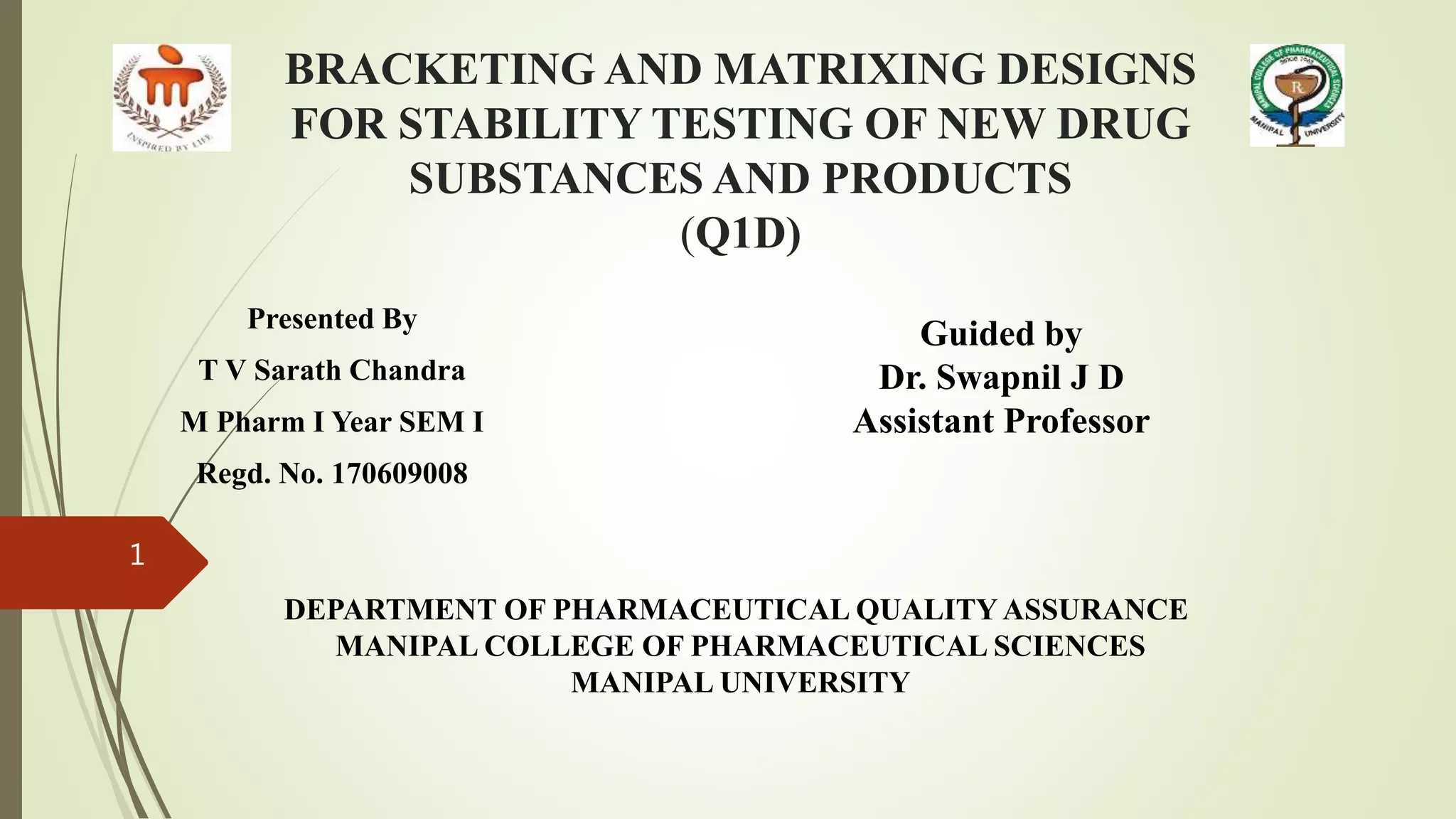 INSPIRED BY LIFE

BRACKETING AND MATRIXING DESIGNS FOR STABILITY TESTING OF NEW DRUG SUBSTANCES AND PRODUCTS (Q1D)

MANIPAL COLLEGE OF PHARMACEUTICAL SCIENCES SINCE 1963 MANIPAL UNIVERSITY

Presented By
T V Sarath Chandra
M Pharm I Year SEM I
Regd. No. 170609008

Guided by
Dr. Swapnil J D
Assistant Professor

1

DEPARTMENT OF PHARMACEUTICAL QUALITY ASSURANCE
MANIPAL COLLEGE OF PHARMACEUTICAL SCIENCES
MANIPAL UNIVERSITY